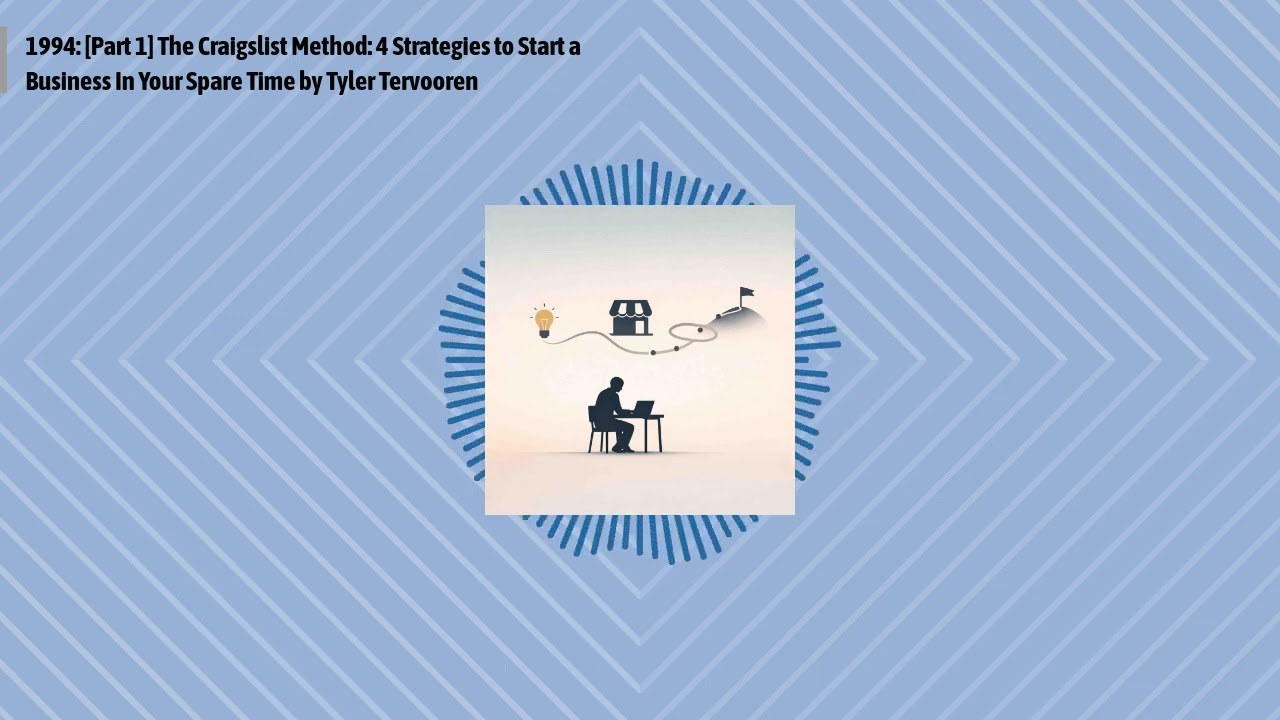 1994: [Part 1] The Craigslist Method: 4 Strategies to Start a Business In Your Spare Time by Tyler Tervooren